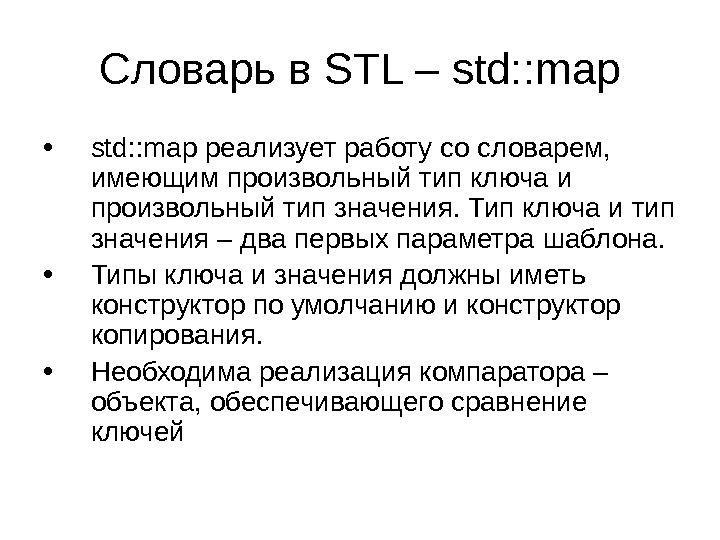 Словарь в STL – std::map

• std::map реализует работу со словарем, имеющим произвольный тип ключа и произвольный тип значения. Тип ключа и тип значения – два первых параметра шаблона.
• Типы ключа и значения должны иметь конструктор по умолчанию и конструктор копирования.
• Необходима реализация компаратора – объекта, обеспечивающего сравнение ключей